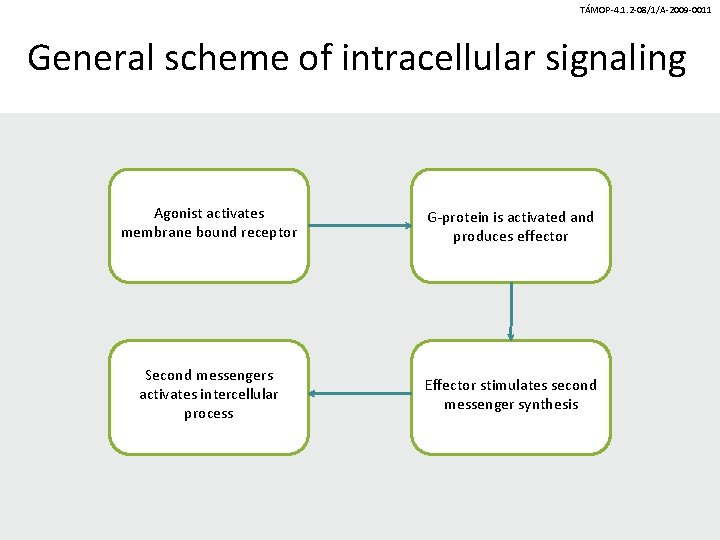 TÁMOP-4.1.2-08/1/A-2009-0011

General scheme of intracellular signaling

Agonist activates membrane bound receptor

G-protein is activated and produces effector

Effector stimulates second messenger synthesis

Second messengers activates intercellular process